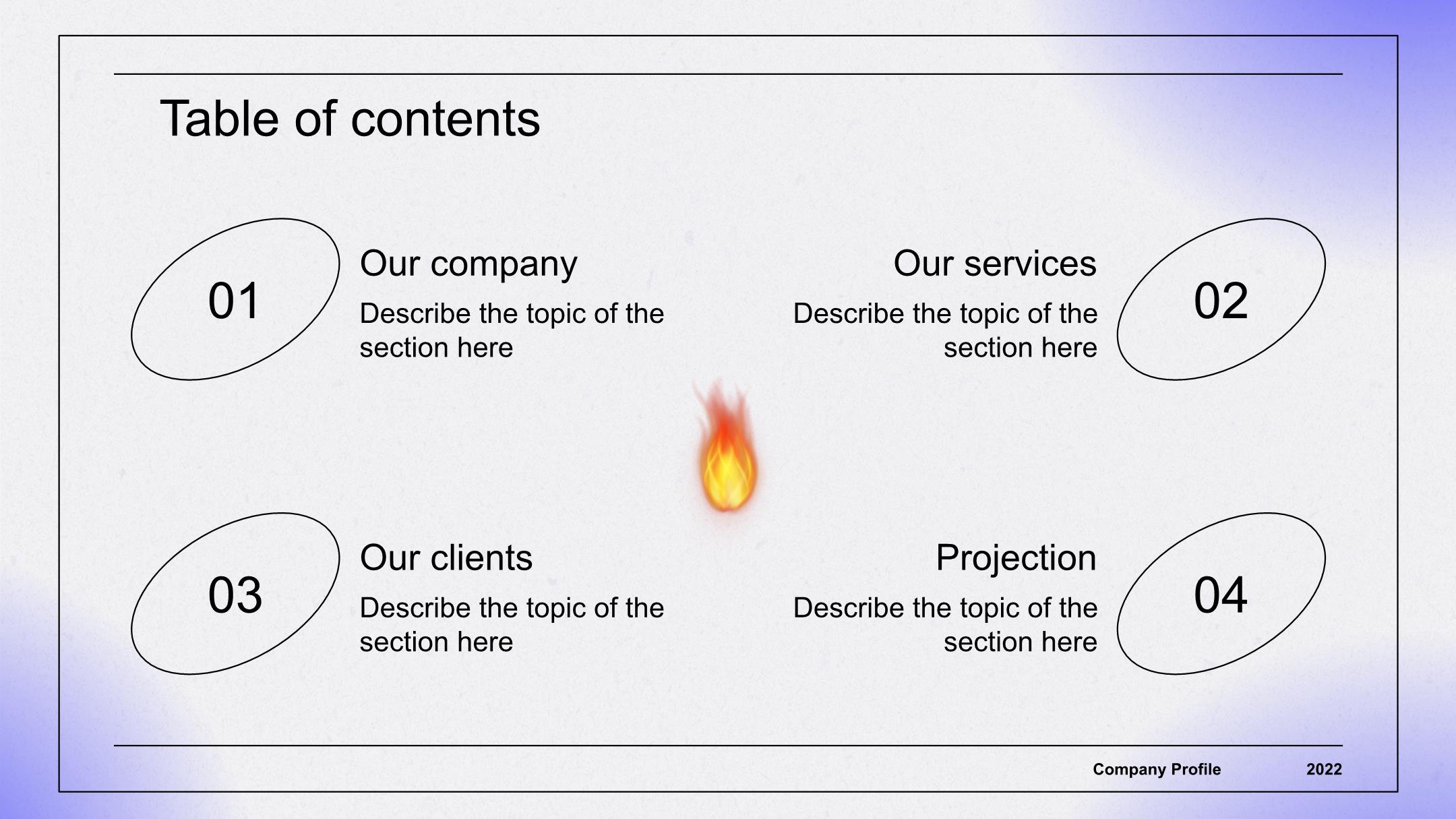 Table of contents

01

Our company

Describe the topic of the section here

Our services

Describe the topic of the section here

02

03

Our clients

Describe the topic of the section here

Projection

Describe the topic of the section here

04

Company Profile

2022